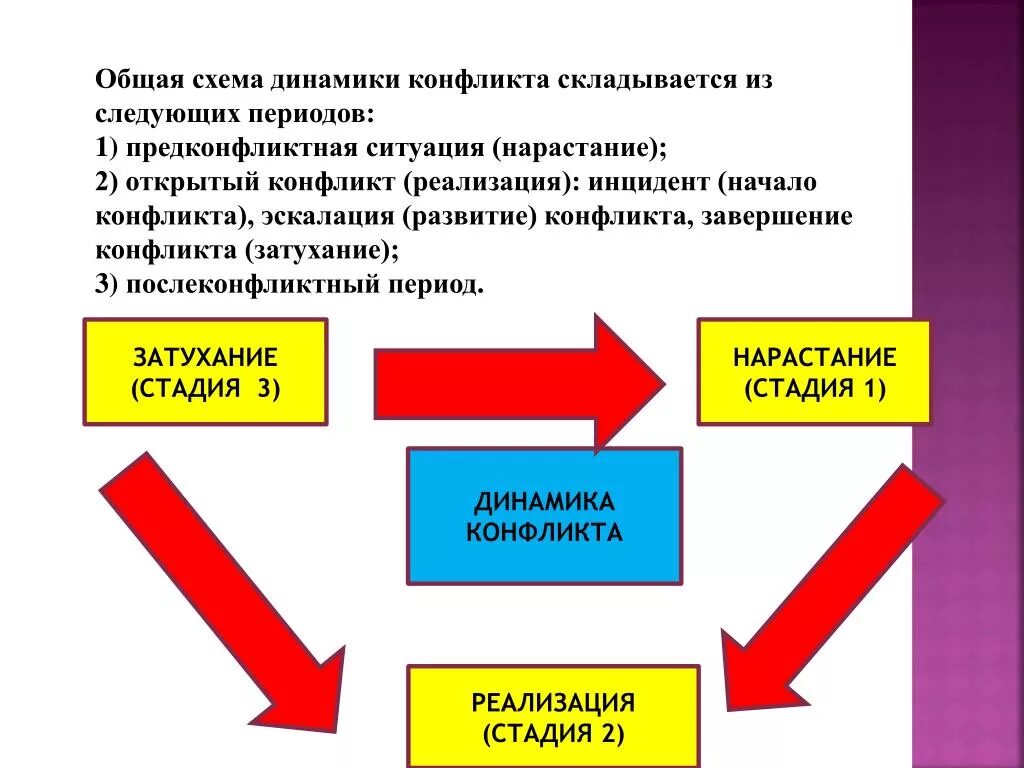 Общая схема динамики конфликта складывается из следующих периодов:
1) предконфликтная ситуация (нарастание);
2) открытый конфликт (реализация): инцидент (начало конфликта), эскалация (развитие) конфликта, завершение конфликта (затухание);
3) послеконфликтный период.

ЗАТУХАНИЕ (СТАДИЯ 3)

НАРАСТАНИЕ (СТАДИЯ 1)

ДИНАМИКА КОНФЛИКТА

РЕАЛИЗАЦИЯ (СТАДИЯ 2)